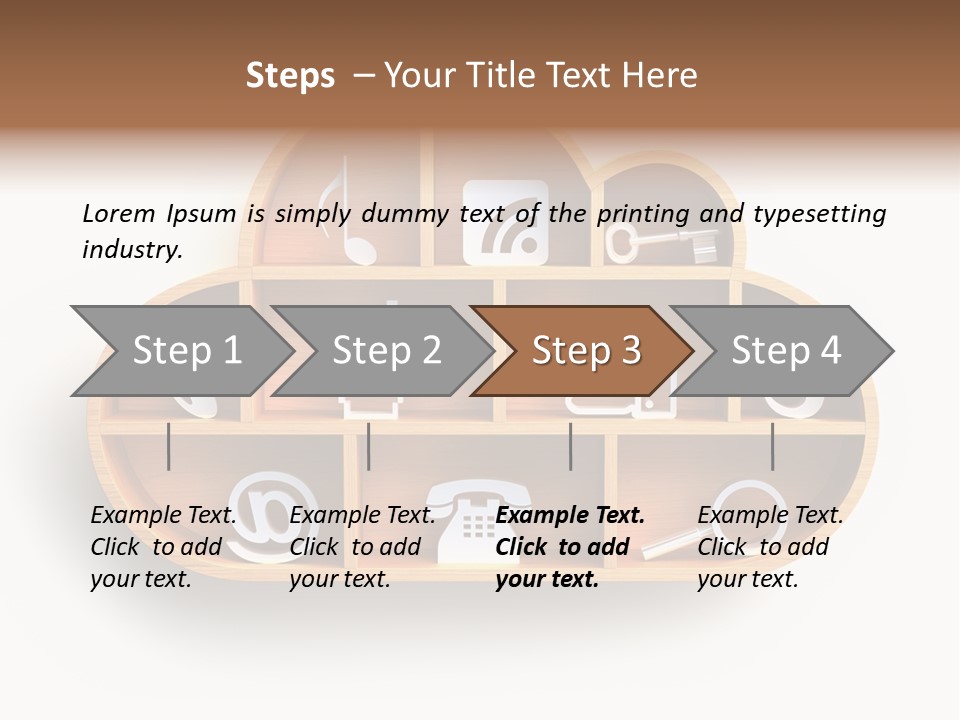 Steps – Your Title Text Here

Lorem Ipsum is simply dummy text of the printing and typesetting industry.

Step 1

Step 2

Step 3

Step 4

Example Text. Click to add your text.

Example Text. Click to add your text.

Example Text. Click to add your text.

Example Text. Click to add your text.